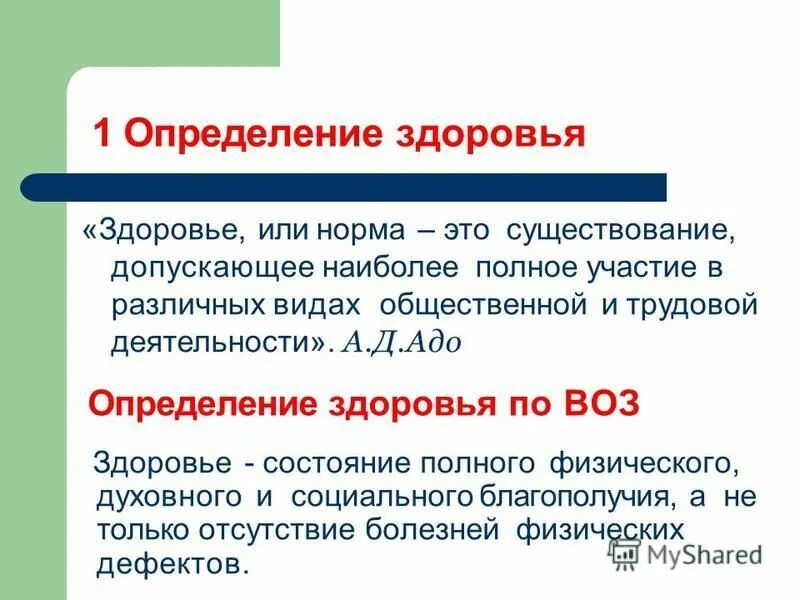 1 Определение здоровья

«Здоровье, или норма – это существование, допускающее наиболее полное участие в различных видах общественной и трудовой деятельности». А.Д.Адо

Определение здоровья по ВОЗ

Здоровье - состояние полного физического, духовного и социального благополучия, а не только отсутствие болезней физических дефектов.

MyShared